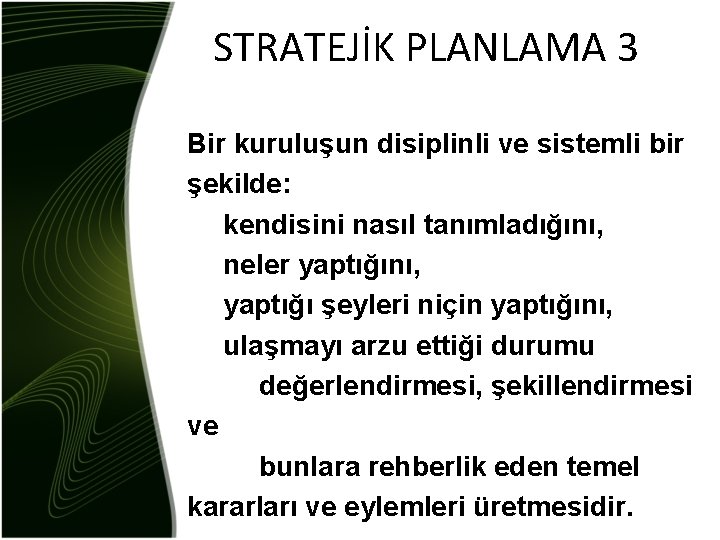 STRATEJİK PLANLAMA 3

Bir kuruluşun disiplinli ve sistemli bir şekilde:

kendisini nasıl tanımladığını,
neler yaptığını,
yaptığı şeyleri niçin yaptığını,
ulaşmayı arzu ettiği durumu
değerlendirmesi, şekillendirmesi
ve
bunlara rehberlik eden temel
kararları ve eylemleri üretmesidir.